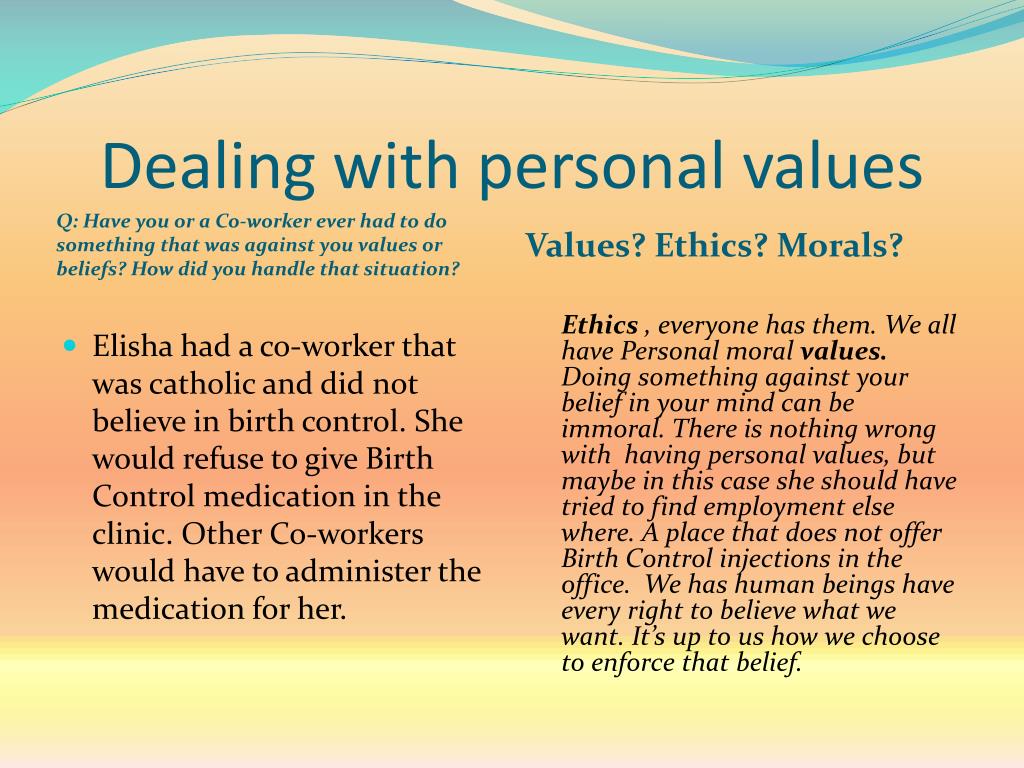 Dealing with personal values

Q: Have you or a Co-worker ever had to do something that was against you values or beliefs? How did you handle that situation?

Elisha had a co-worker that was catholic and did not believe in birth control. She would refuse to give Birth Control medication in the clinic. Other Co-workers would have to administer the medication for her.

Values? Ethics? Morals?

Ethics , everyone has them. We all have Personal moral values. Doing something against your belief in your mind can be immoral. There is nothing wrong with having personal values, but maybe in this case she should have tried to find employment else where. A place that does not offer Birth Control injections in the office. We has human beings have every right to believe what we want. It's up to us how we choose to enforce that belief.